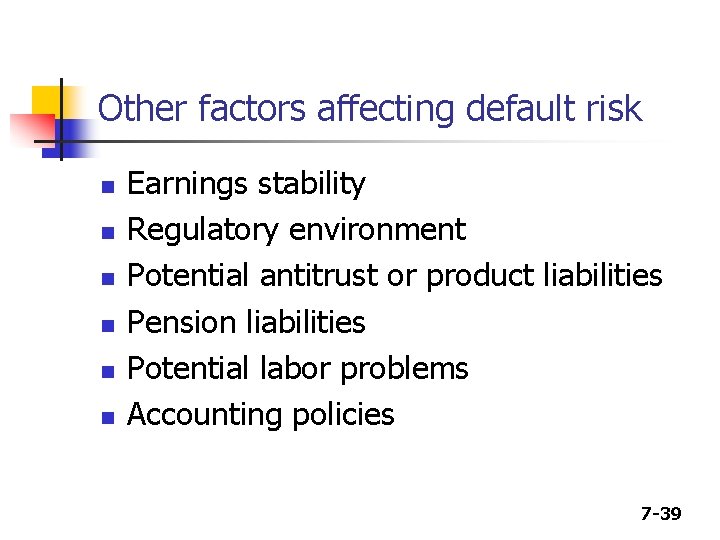 Other factors affecting default risk

- Earnings stability
- Regulatory environment
- Potential antitrust or product liabilities
- Pension liabilities
- Potential labor problems
- Accounting policies

7-39